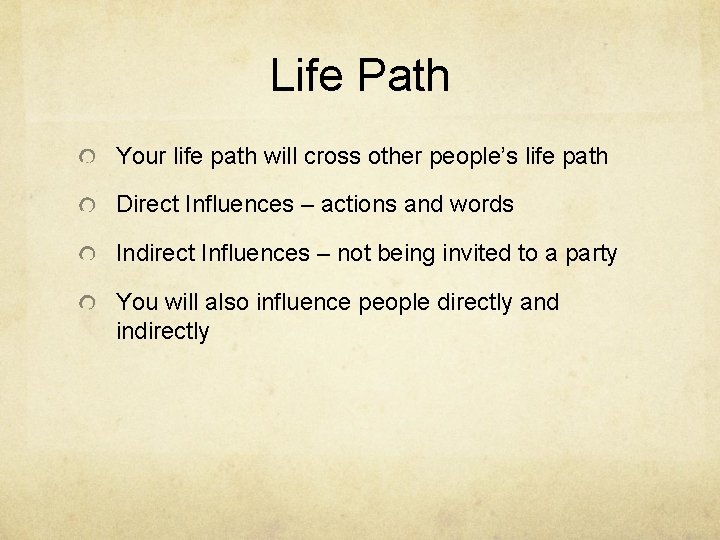 Life Path

• Your life path will cross other people's life path
• Direct Influences – actions and words
• Indirect Influences – not being invited to a party
• You will also influence people directly and indirectly